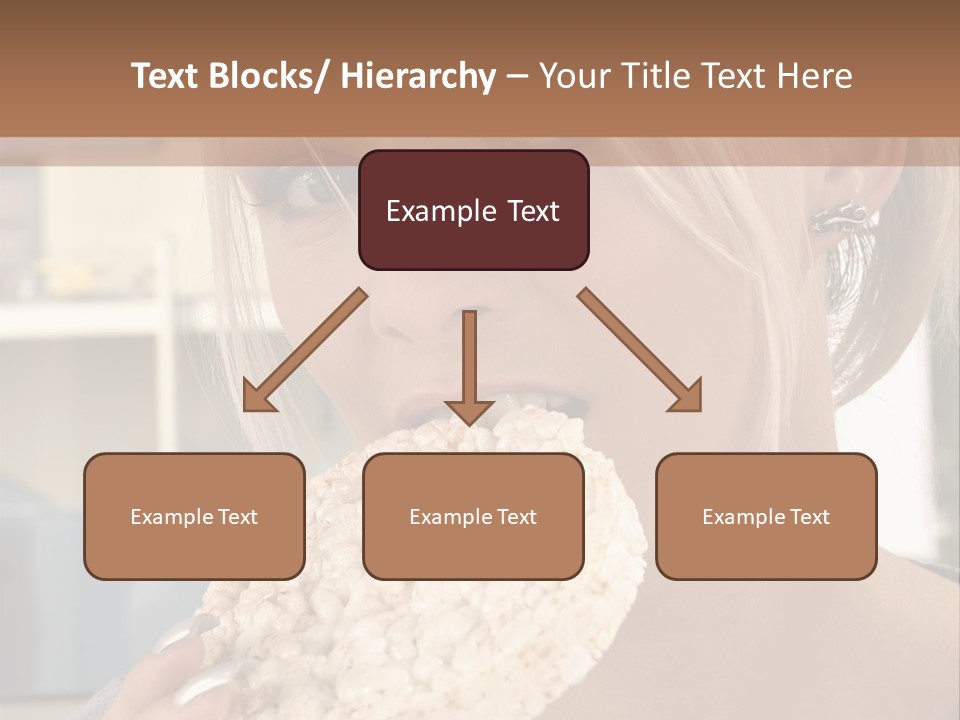 Text Blocks/ Hierarchy – Your Title Text Here

Example Text

Example Text

Example Text

Example Text